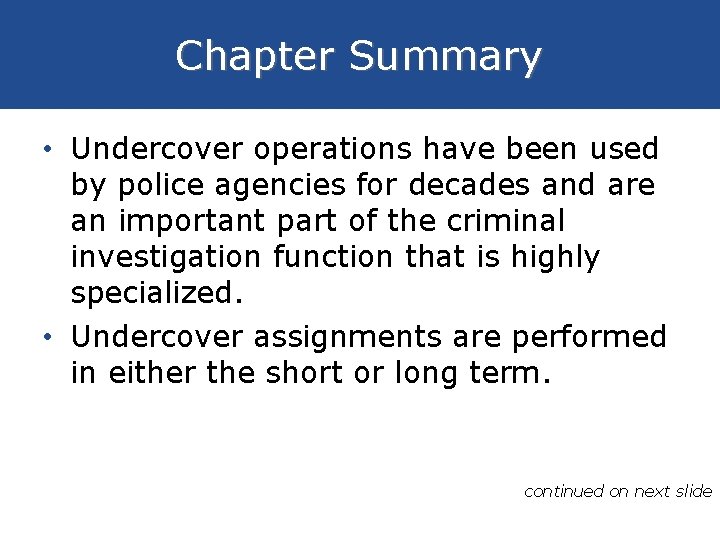 Chapter Summary

• Undercover operations have been used by police agencies for decades and are an important part of the criminal investigation function that is highly specialized.

• Undercover assignments are performed in either the short or long term.

continued on next slide